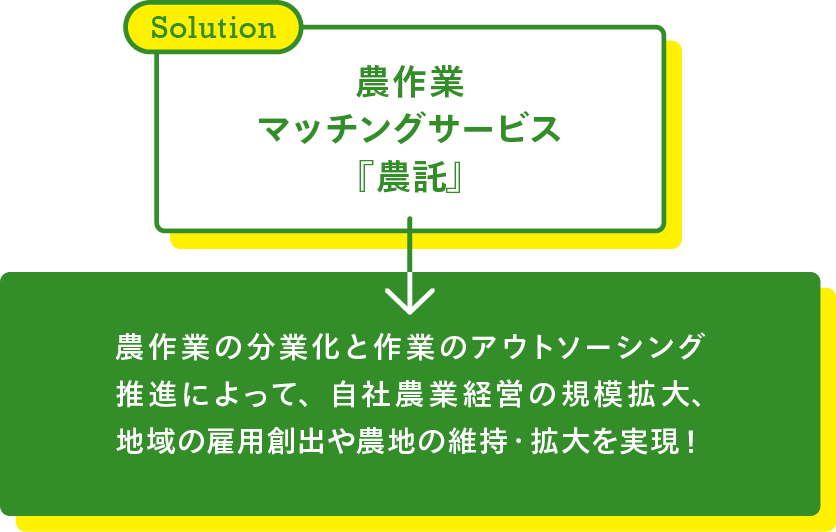 Solution

農作業
マッチングサービス
『農託』

農作業の分業化と作業のアウトソーシング推進によって、自社農業経営の規模拡大、地域の雇用創出や農地の維持･拡大を実現！